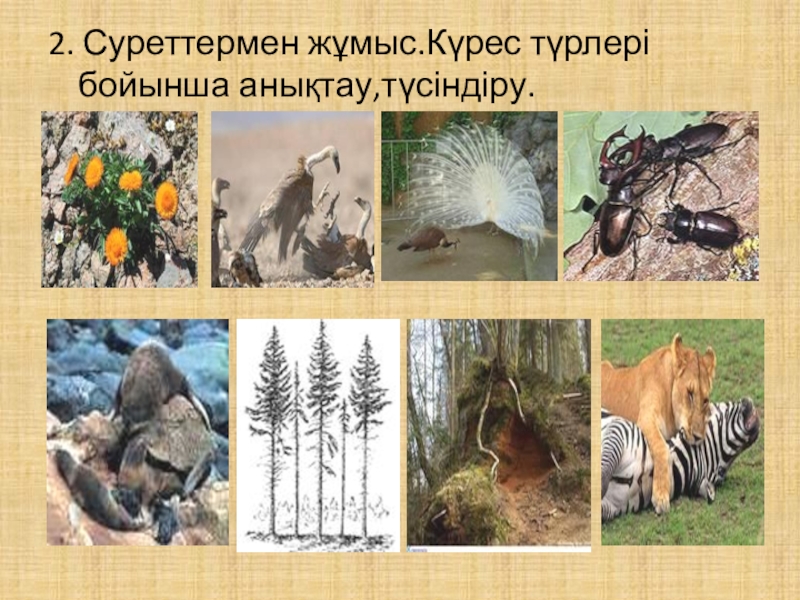 2. Суреттермен жұмыс.Күрес түрлері бойынша анықтау,түсіндіру.